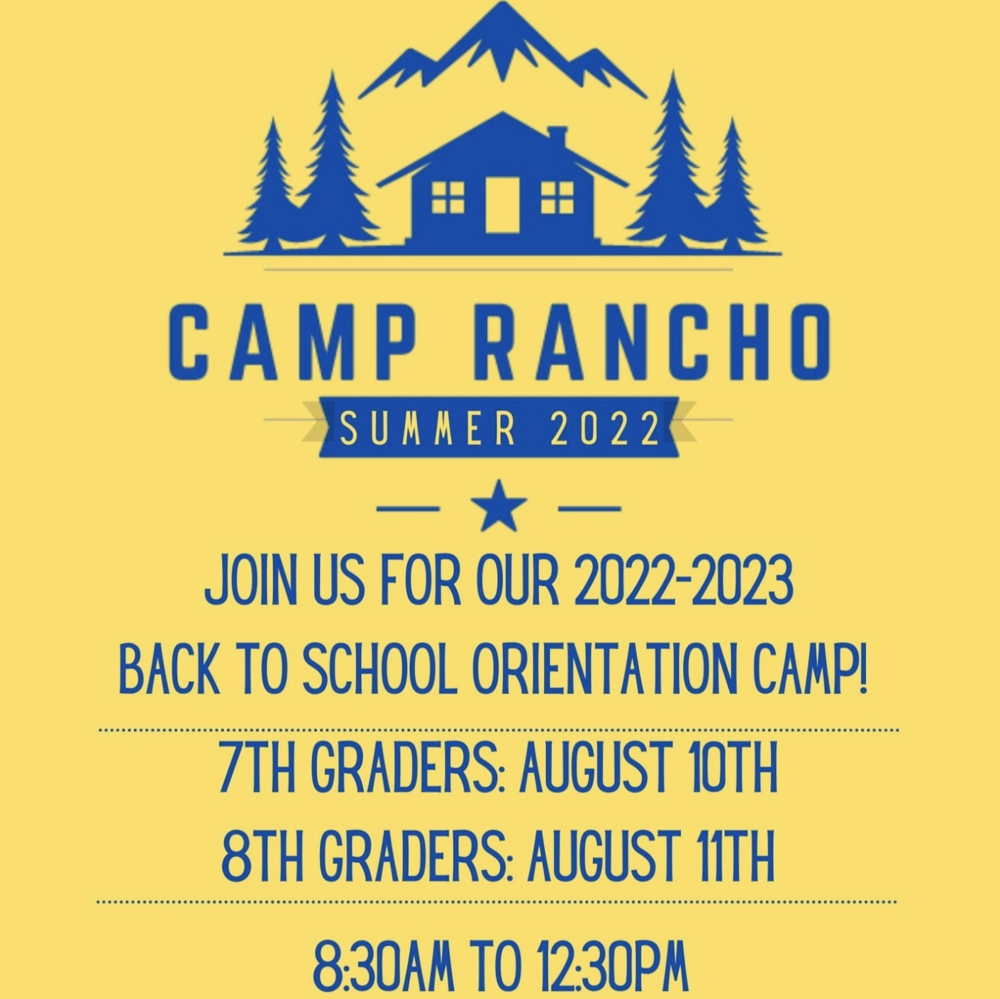 CAMP RANCHO
SUMMER 2022

JOIN US FOR OUR 2022-2023
BACK TO SCHOOL ORIENTATION CAMP!

7TH GRADERS: AUGUST 10TH
8TH GRADERS: AUGUST 11TH

8:30AM TO 12:30PM